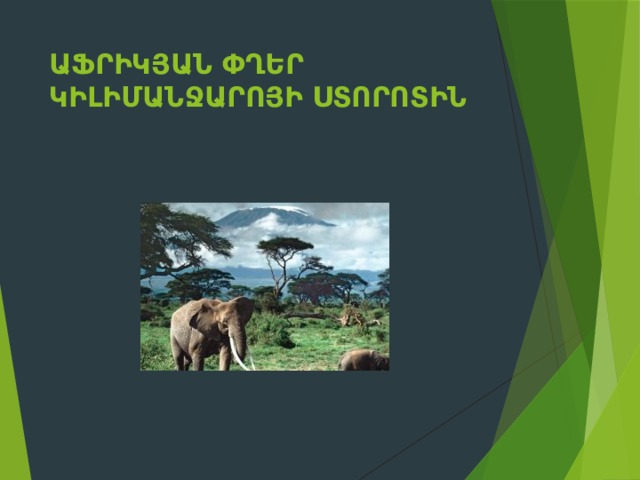 ԱՖՐԻԿՅԱՆ ՓՂԵՐ
ԿԻԼԻՄԱՆՋԱՐՈՅԻ ՍՏՈՐՈՏԻՆ